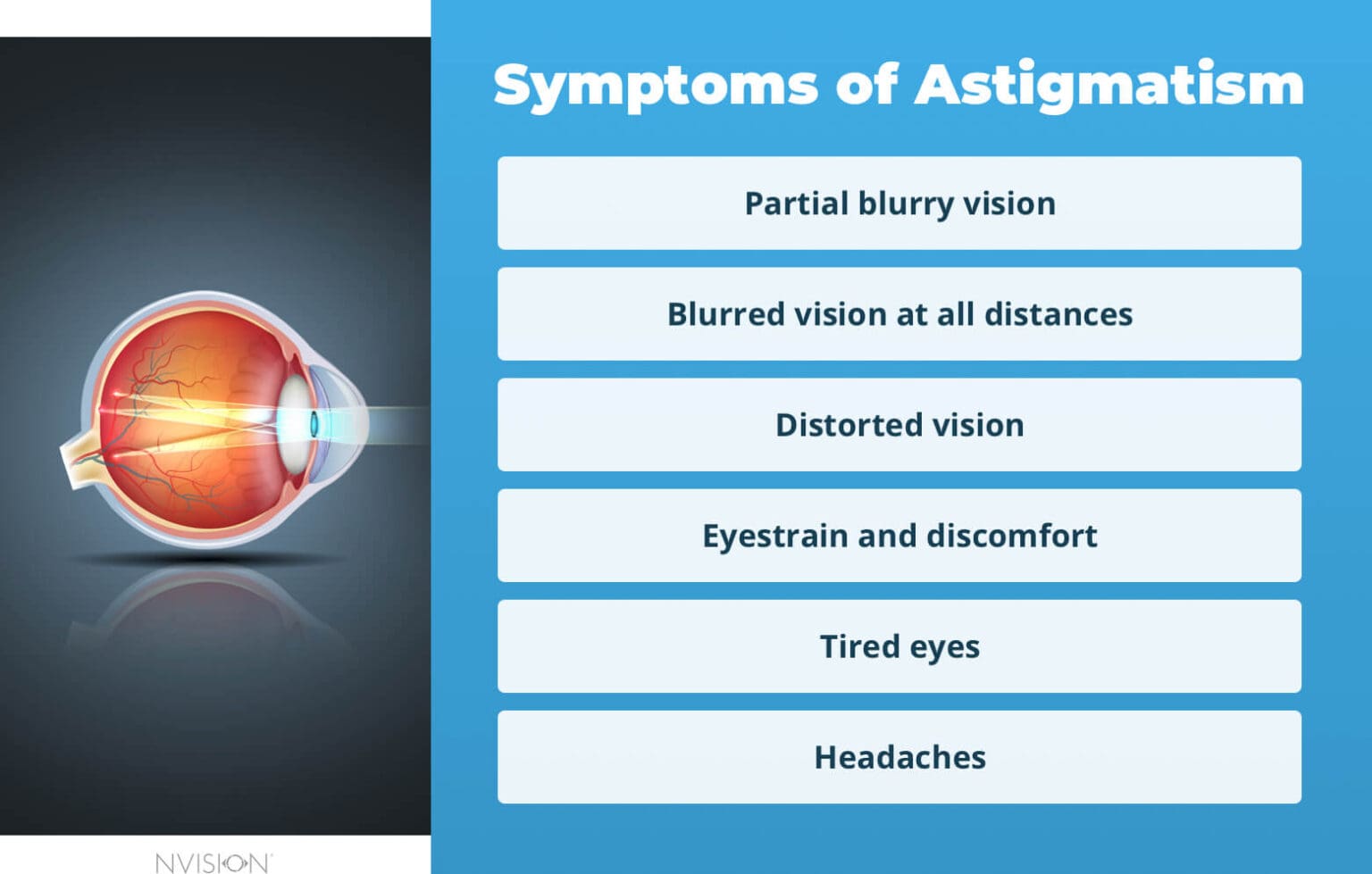 Symptoms of Astigmatism

Partial blurry vision

Blurred vision at all distances

Distorted vision

Eyestrain and discomfort

Tired eyes

Headaches

NVISION